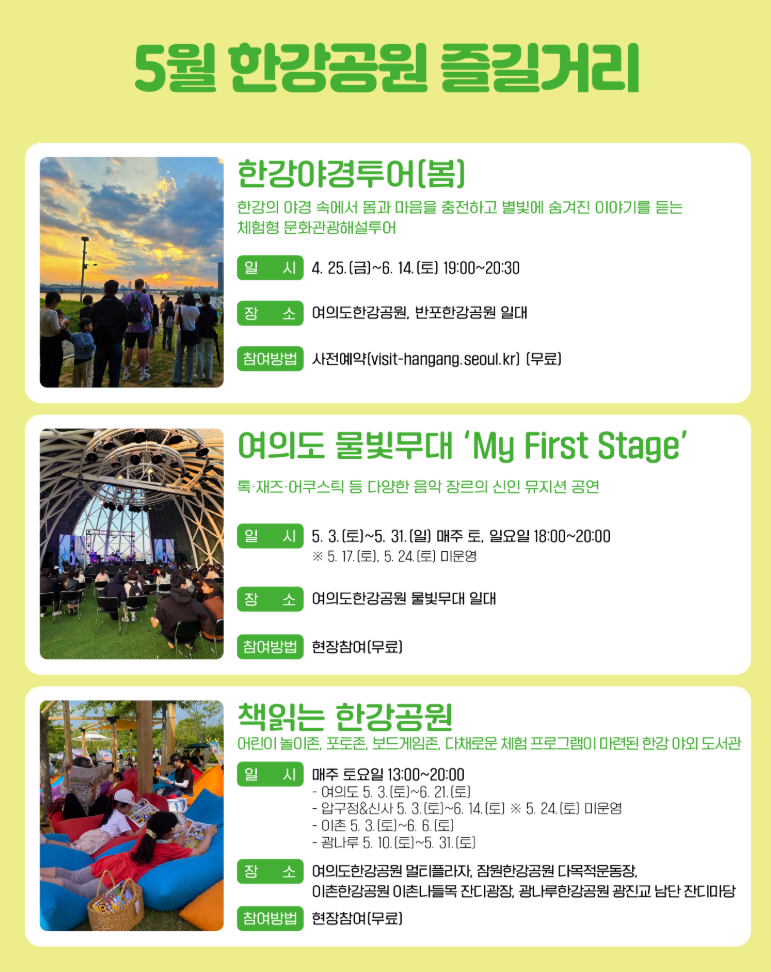 5월 한강공원 즐길거리

한강야경투어(봄)

한강의 야경 속에서 몸과 마음을 충전하고 별빛에 숨겨진 이야기를 듣는 체험형 문화관광해설투어

일 시 4. 25.(금)~6. 14.(토) 19:00~20:30

장 소 여의도한강공원, 반포한강공원 일대

참여방법 사전예약(visit-hangang.seoul.kr) (무료)

여의도 물빛무대 'My First Stage'

록·재즈·어쿠스틱 등 다양한 음악 장르의 신인 뮤지션 공연

일 시 5. 3.(토)~5. 31.(일) 매주 토, 일요일 18:00~20:00
※ 5. 17.(토), 5. 24.(토) 미운영

장 소 여의도한강공원 물빛무대 일대

참여방법 현장참여(무료)

책읽는 한강공원

어린이 놀이존, 포토존, 보드게임존, 다채로운 체험 프로그램이 마련된 한강 야외 도서관

일 시 매주 토요일 13:00~20:00
- 여의도 5. 3.(토)~6. 21.(토)
- 압구정&신사 5. 3.(토)~6. 14.(토) ※ 5. 24.(토) 미운영
- 이촌 5. 3.(토)~6. 6.(토)
- 광나루 5. 10.(토)~5. 31.(토)

장 소 여의도한강공원 멀티플라자, 잠원한강공원 다목적운동장, 이촌한강공원 이촌나들목 잔디광장, 광나루한강공원 광진교 남단 잔디마당

참여방법 현장참여(무료)